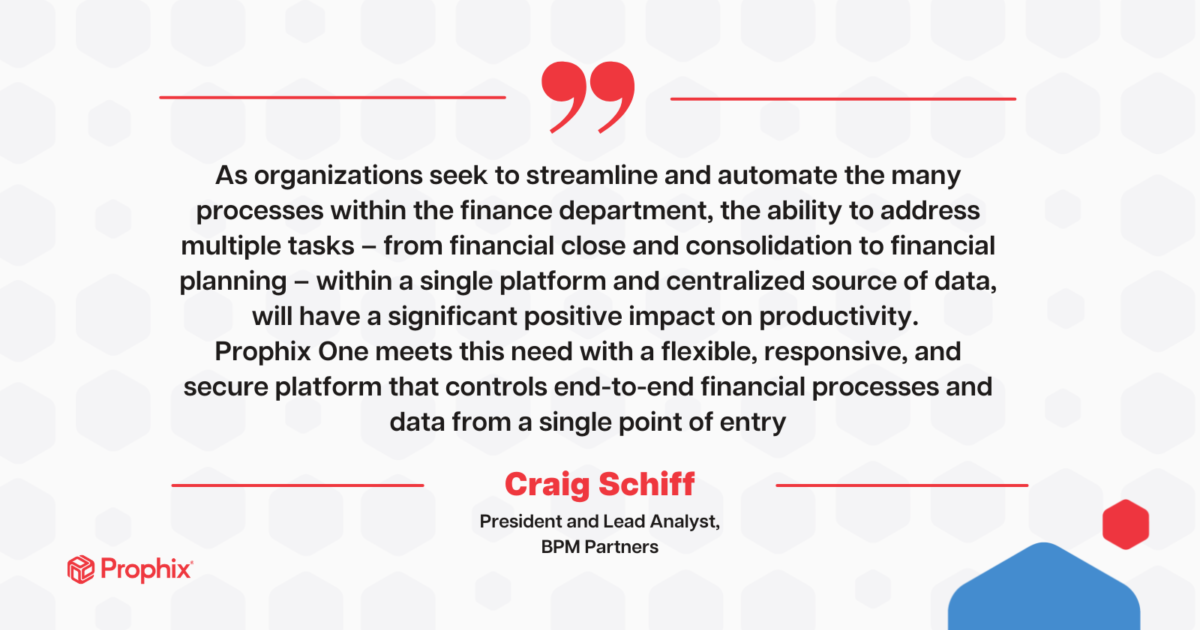 As organizations seek to streamline and automate the many processes within the finance department, the ability to address multiple tasks – from financial close and consolidation to financial planning – within a single platform and centralized source of data, will have a significant positive impact on productivity. Prophix One meets this need with a flexible, responsive, and secure platform that controls end-to-end financial processes and data from a single point of entry

Craig Schiff

President and Lead Analyst, BPM Partners

Prophix